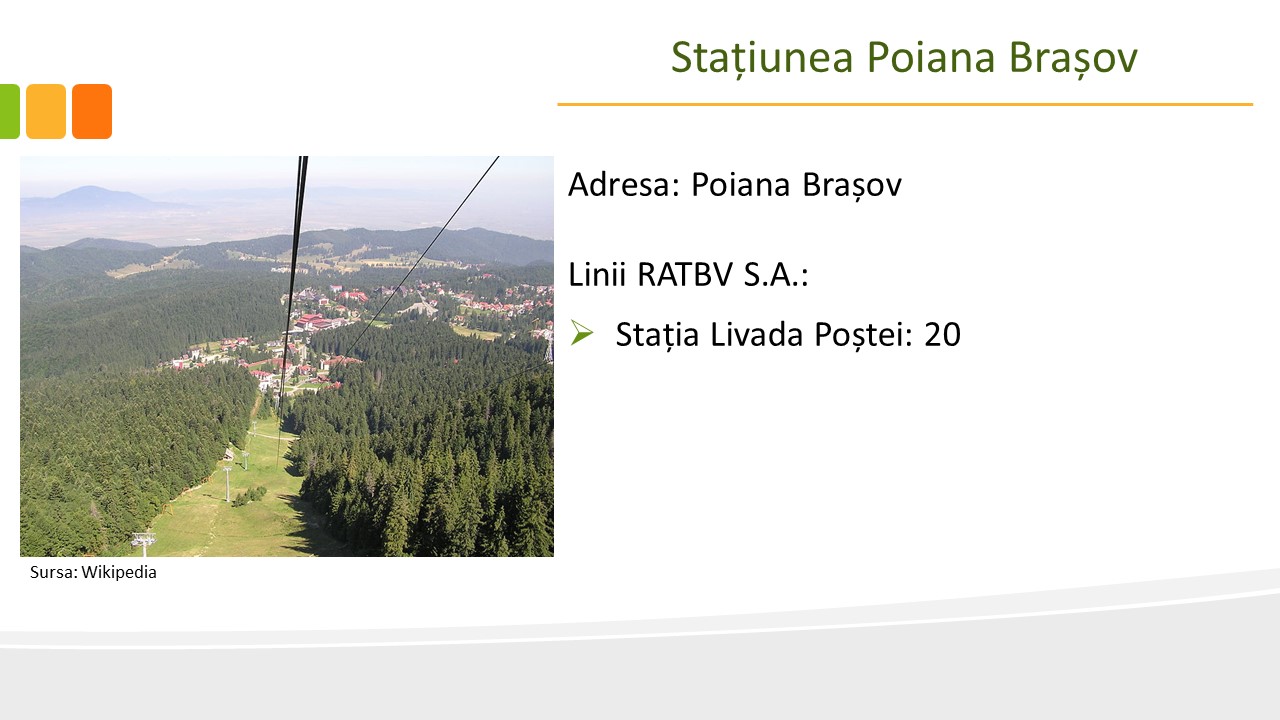 Stațiunea Poiana Brașov

Sursa: Wikipedia

Adresa: Poiana Brașov

Linii RATBV S.A.:

➢ Stația Livada Poștei: 20